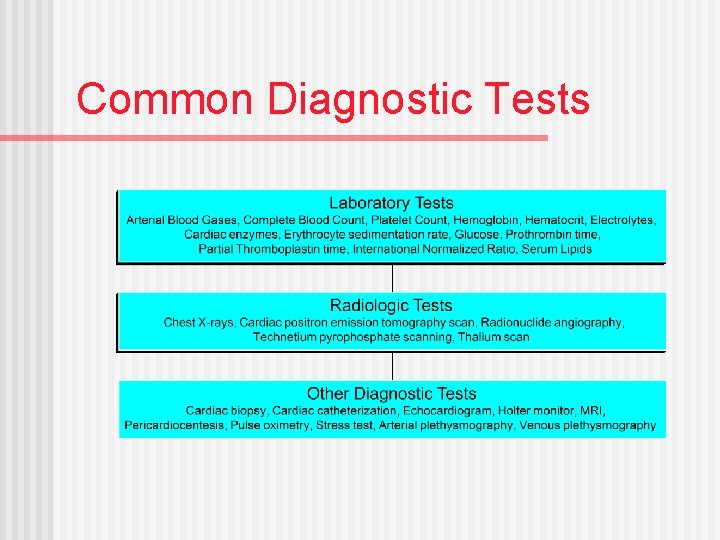 Common Diagnostic Tests

Laboratory Tests
Arterial Blood Gases, Complete Blood Count, Platelet Count, Hemoglobin, Hematocrit, Electrolytes, Cardiac enzymes, Erythrocyte sedimentation rate, Glucose, Prothrombin time, Partial Thromboplastin time, International Normalized Ratio, Serum Lipids

Radiologic Tests
Chest X-rays, Cardiac positron emission tomography scan, Radionuclide angiography, Technetium pyrophosphate scanning, Thallium scan

Other Diagnostic Tests
Cardiac biopsy, Cardiac catheterization, Echocardiogram, Holter monitor, MRI, Pericardiocentesis, Pulse oximetry, Stress test, Arterial plethysmography, Venous plethysmography